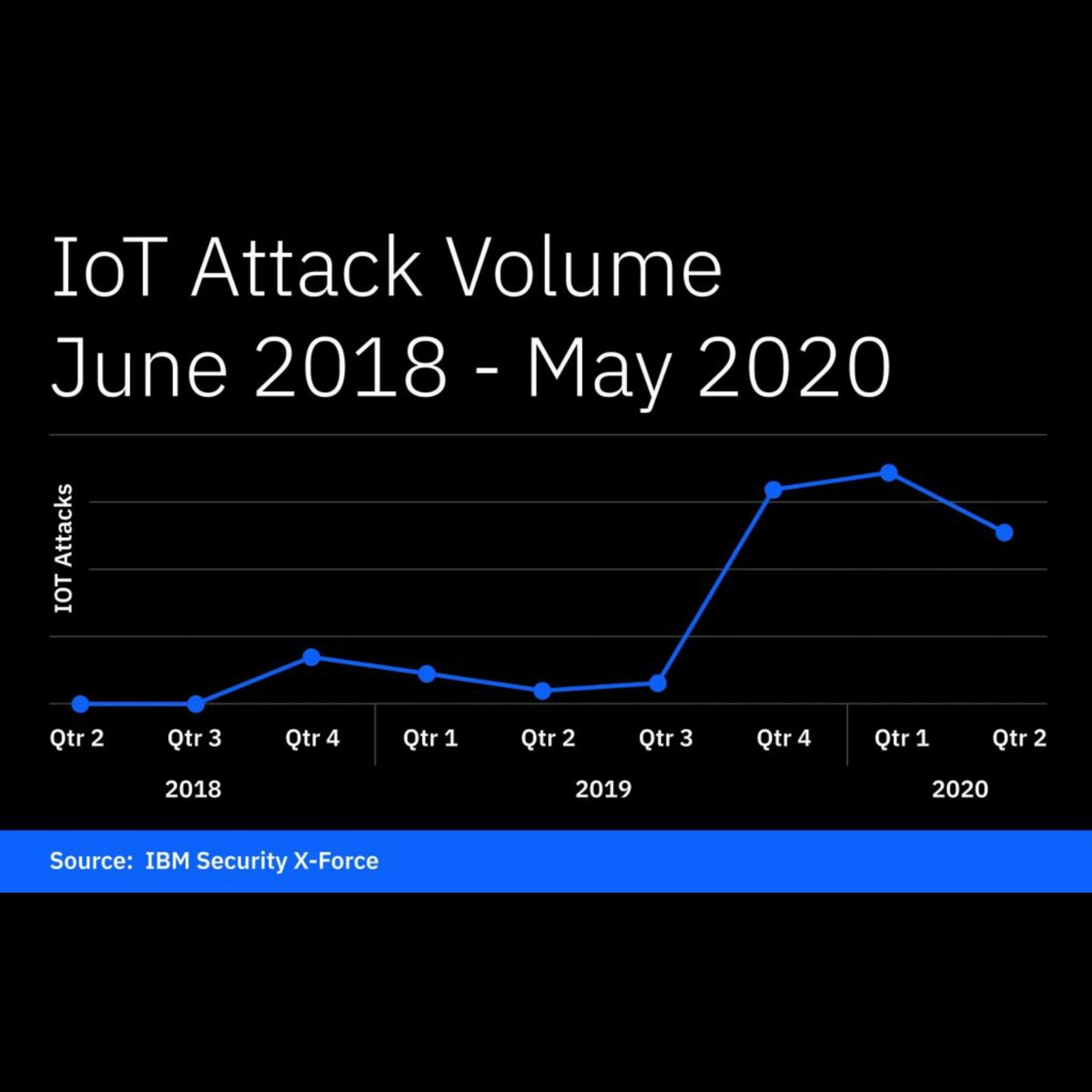 IoT Attack Volume
June 2018 - May 2020

IOT Attacks

Qtr 2 Qtr 3 Qtr 4 Qtr 1 Qtr 2 Qtr 3 Qtr 4 Qtr 1 Qtr 2

2018 2019 2020

Source: IBM Security X-Force